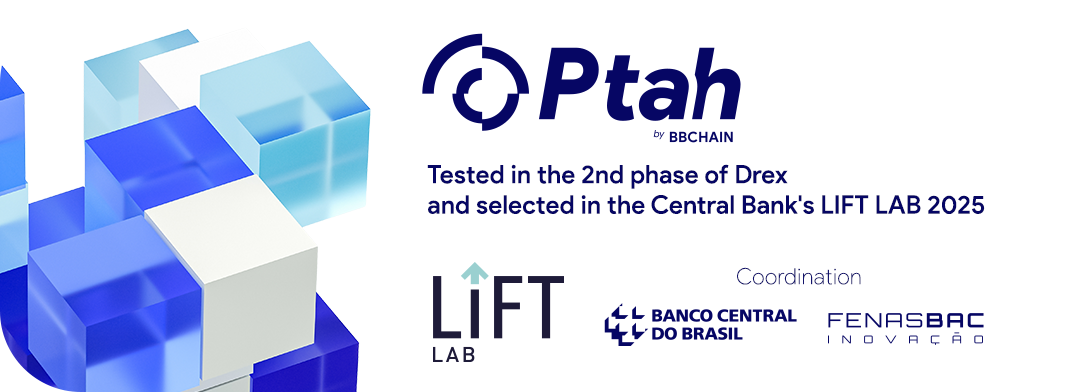 Ptah
by BBCHAIN

Tested in the 2nd phase of Drex and selected in the Central Bank's LIFT LAB 2025

LIFT
LAB

Coordination

BANCO CENTRAL DO BRASIL

FENASBAC
INOVAÇÃO